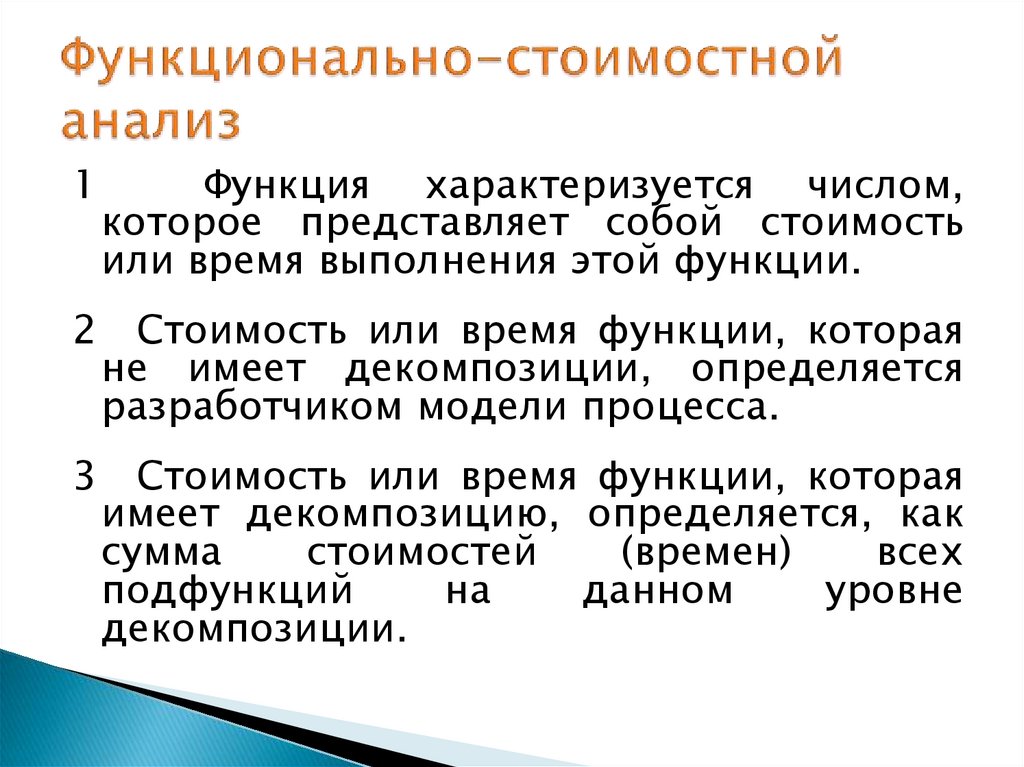 Функционально-стоимостной анализ

1 Функция характеризуется числом, которое представляет собой стоимость или время выполнения этой функции.

2 Стоимость или время функции, которая не имеет декомпозиции, определяется разработчиком модели процесса.

3 Стоимость или время функции, которая имеет декомпозицию, определяется, как сумма стоимостей (времен) всех подфункций на данном уровне декомпозиции.